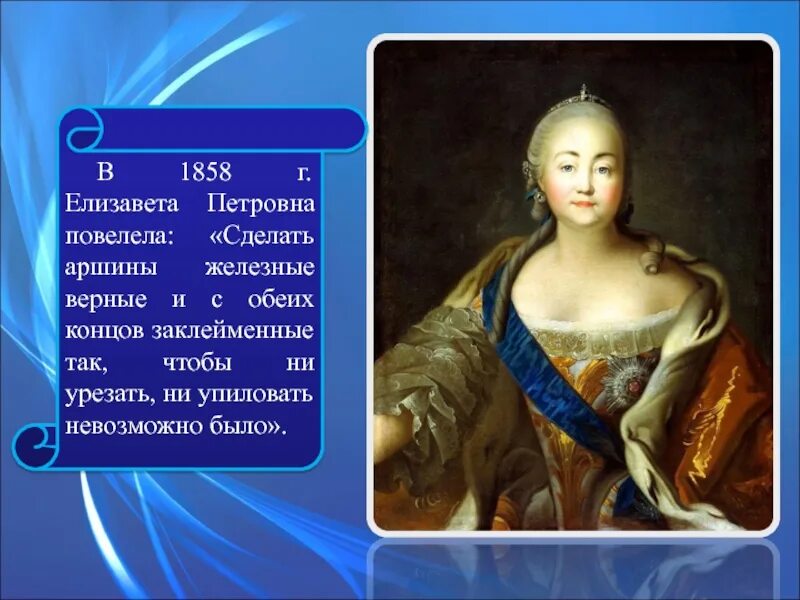 В 1858 г. Елизавета Петровна повелела: «Сделать аршины железные верные и с обеих концов заклейменные так, чтобы ни урезать, ни упиловать невозможно было».